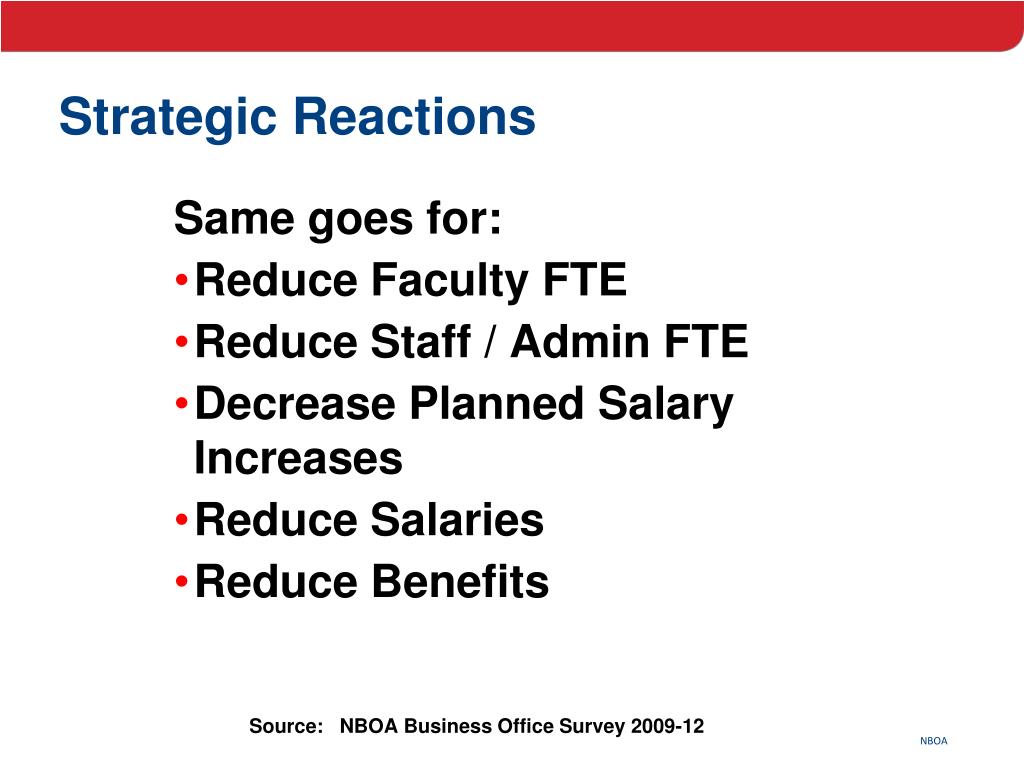 Strategic Reactions

Same goes for:
• Reduce Faculty FTE
• Reduce Staff / Admin FTE
• Decrease Planned Salary Increases
• Reduce Salaries
• Reduce Benefits

Source: NBOA Business Office Survey 2009-12

NBOA